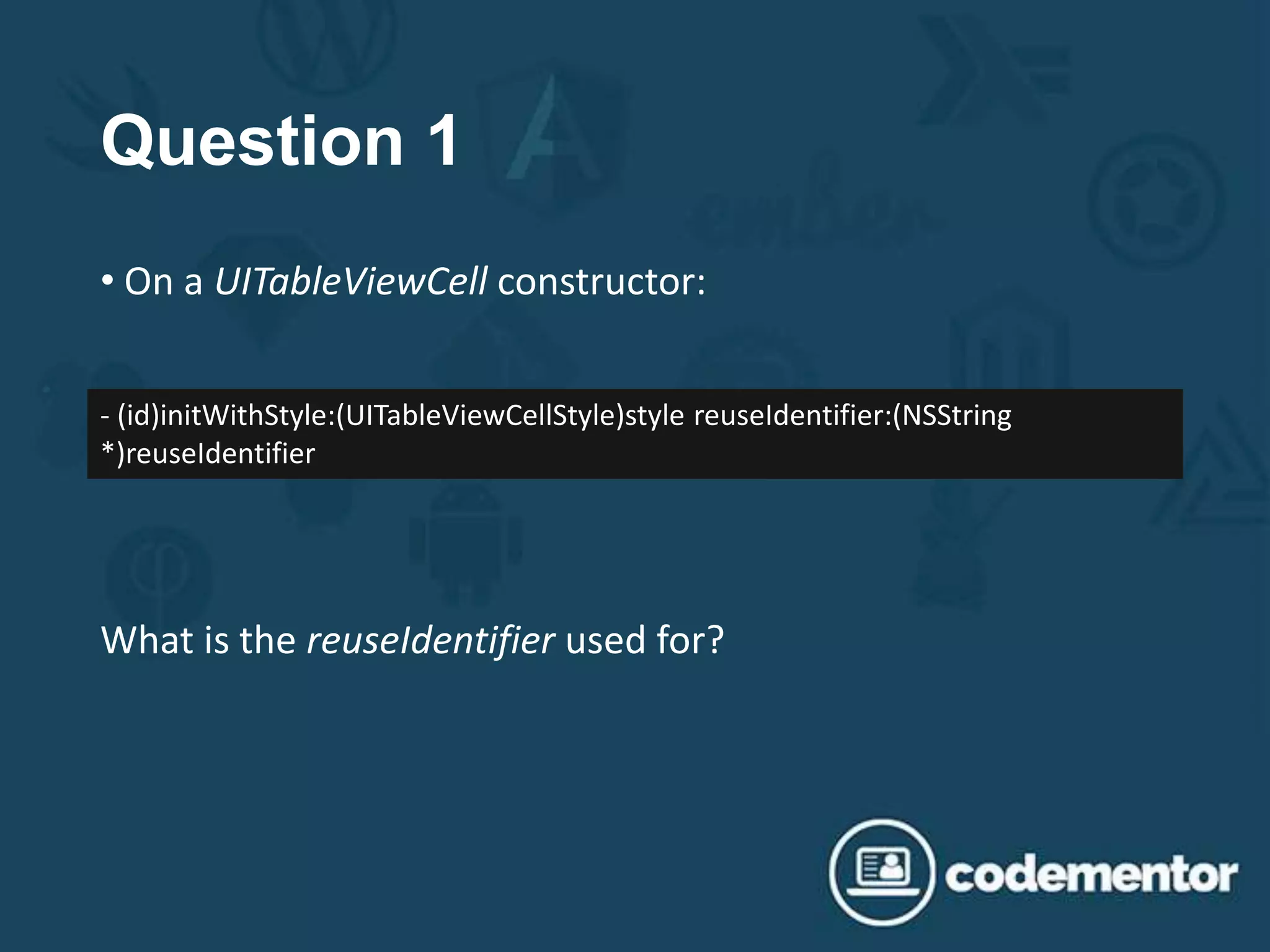 Question 1

• On a UITableViewCell constructor:

- (id)initWithStyle:(UITableViewCellStyle)style reuseIdentifier:(NSString *)reuseIdentifier

What is the reuseIdentifier used for?

codementor